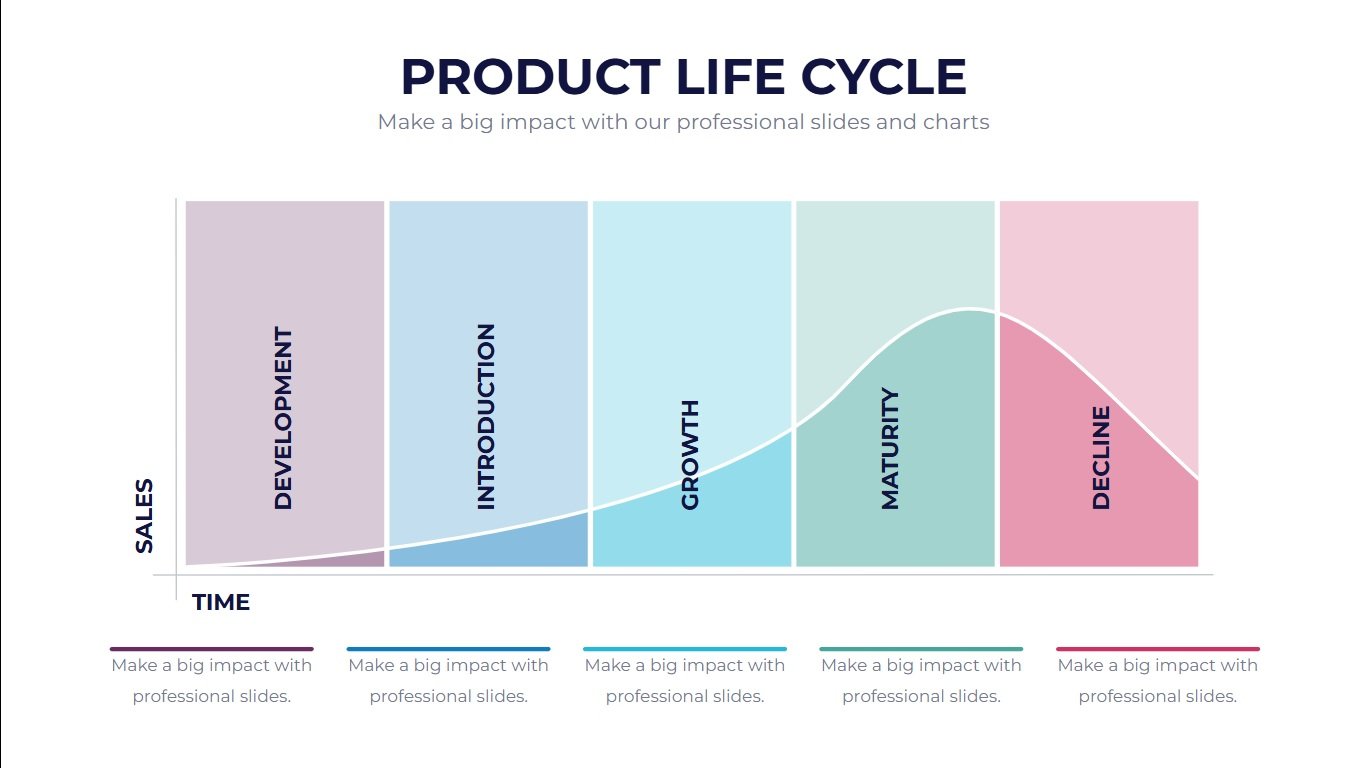 PRODUCT LIFE CYCLE

Make a big impact with our professional slides and charts

SALES

DEVELOPMENT

INTRODUCTION

GROWTH

MATURITY

DECLINE

TIME

Make a big impact with professional slides.

Make a big impact with professional slides.

Make a big impact with professional slides.

Make a big impact with professional slides.

Make a big impact with professional slides.